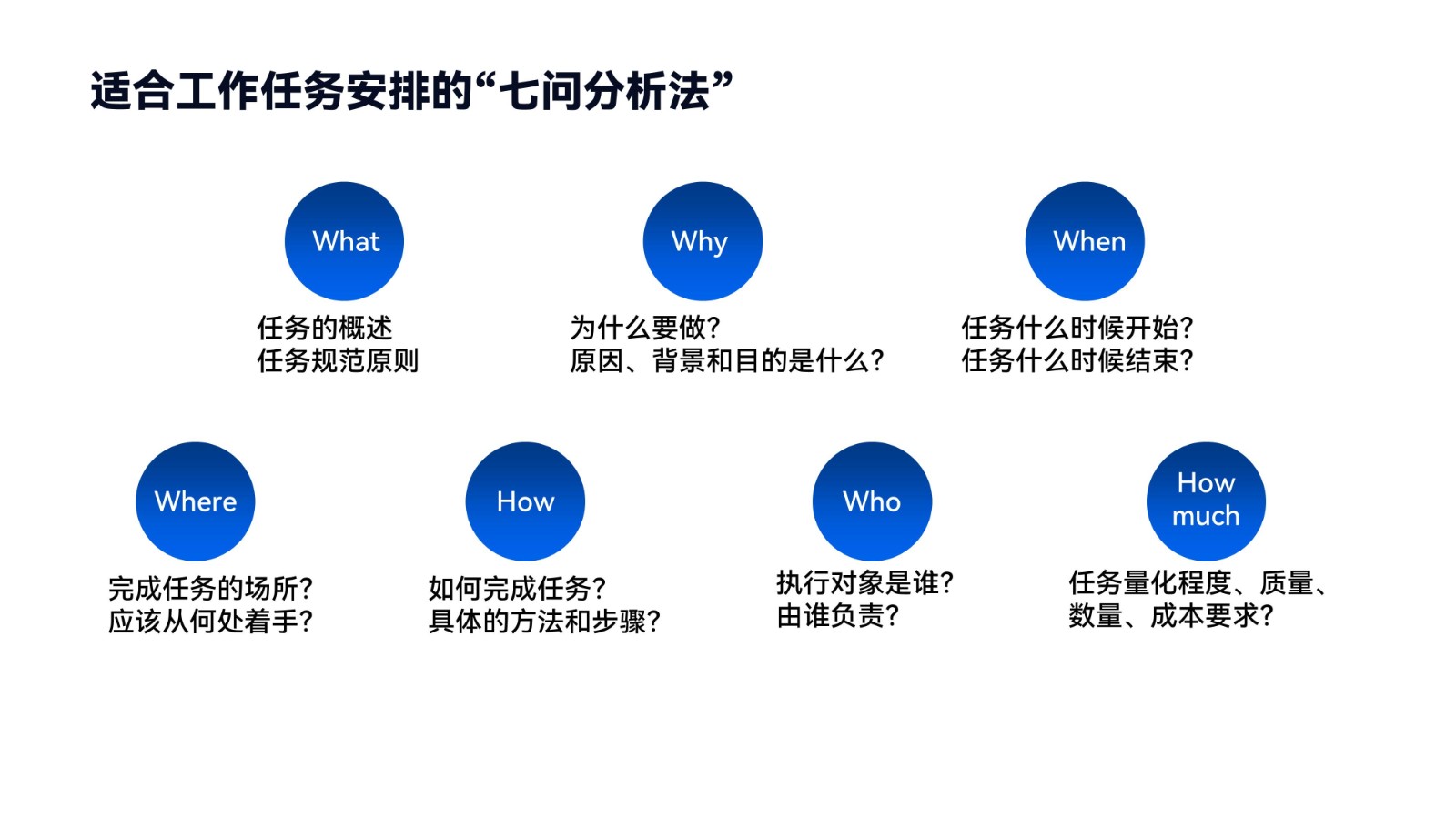 适合工作任务安排的“七问分析法”

What

任务的概述
任务规范原则

Why

为什么要做？
原因、背景和目的是什么？

When

任务什么时候开始？
任务什么时候结束？

Where

完成任务的场所？
应该从何处着手？

How

如何完成任务？
具体的方法和步骤？

Who

执行对象是谁？
由谁负责？

How much

任务量化程度、质量、数量、成本要求？